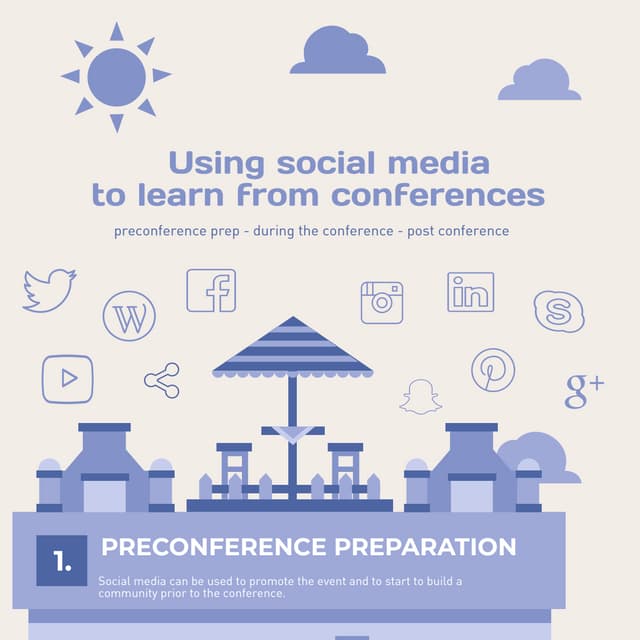 Using social media to learn from conferences

preconference prep - during the conference - post conference

1. PRECONFERENCE PREPARATION

Social media can be used to promote the event and to start to build a community prior to the conference.